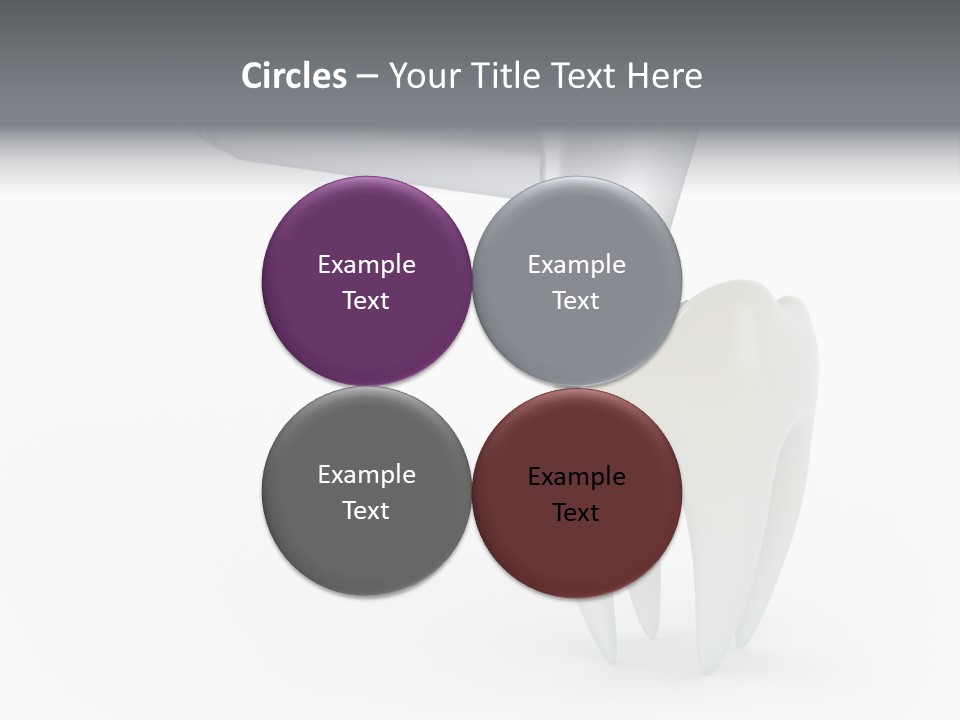 Circles – Your Title Text Here

Example Text

Example Text

Example Text

Example Text